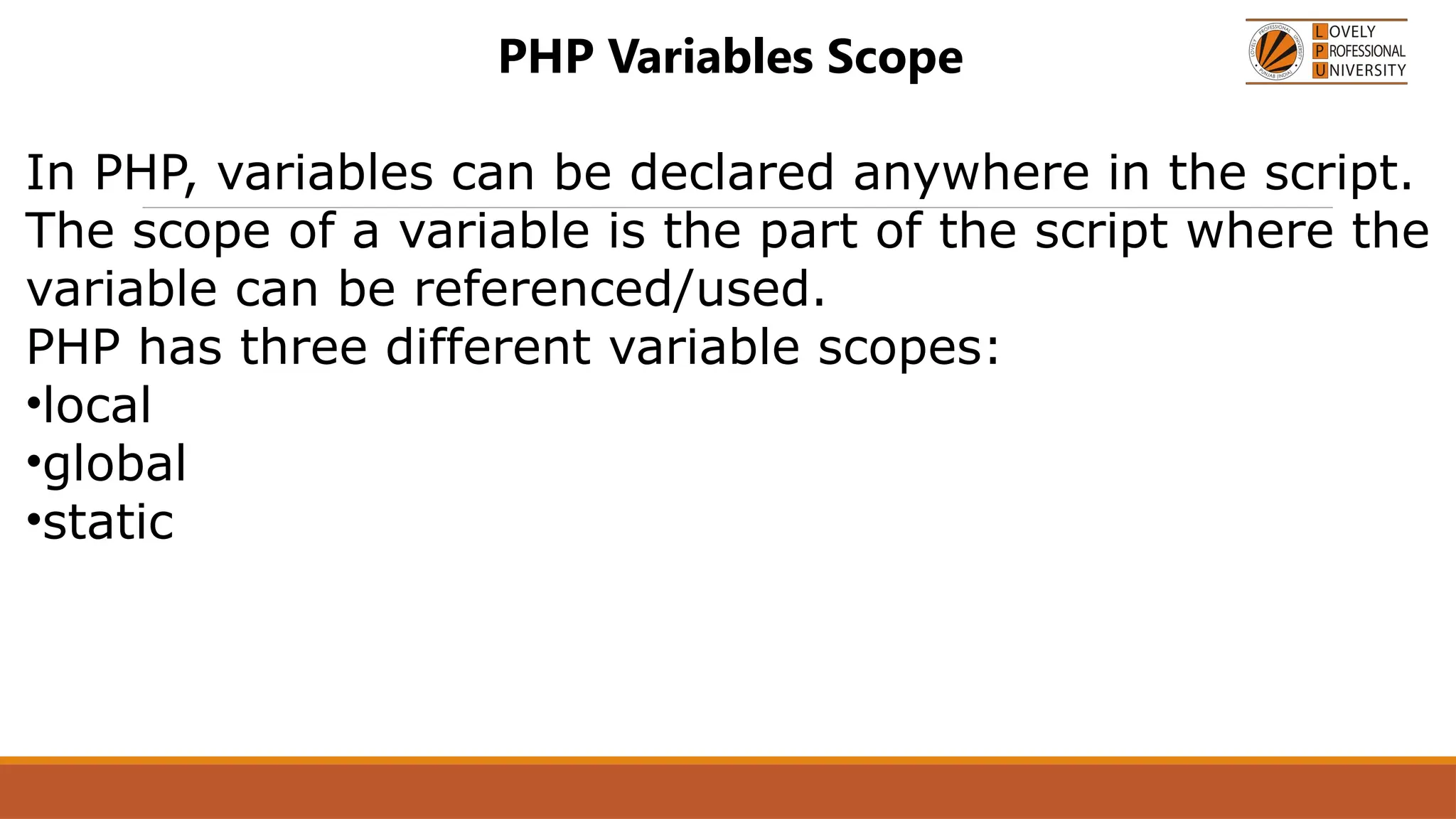 PHP Variables Scope

LOVELY PROFESSIONAL UNIVERSITY

In PHP, variables can be declared anywhere in the script.
The scope of a variable is the part of the script where the variable can be referenced/used.
PHP has three different variable scopes:
•local
•global
•static